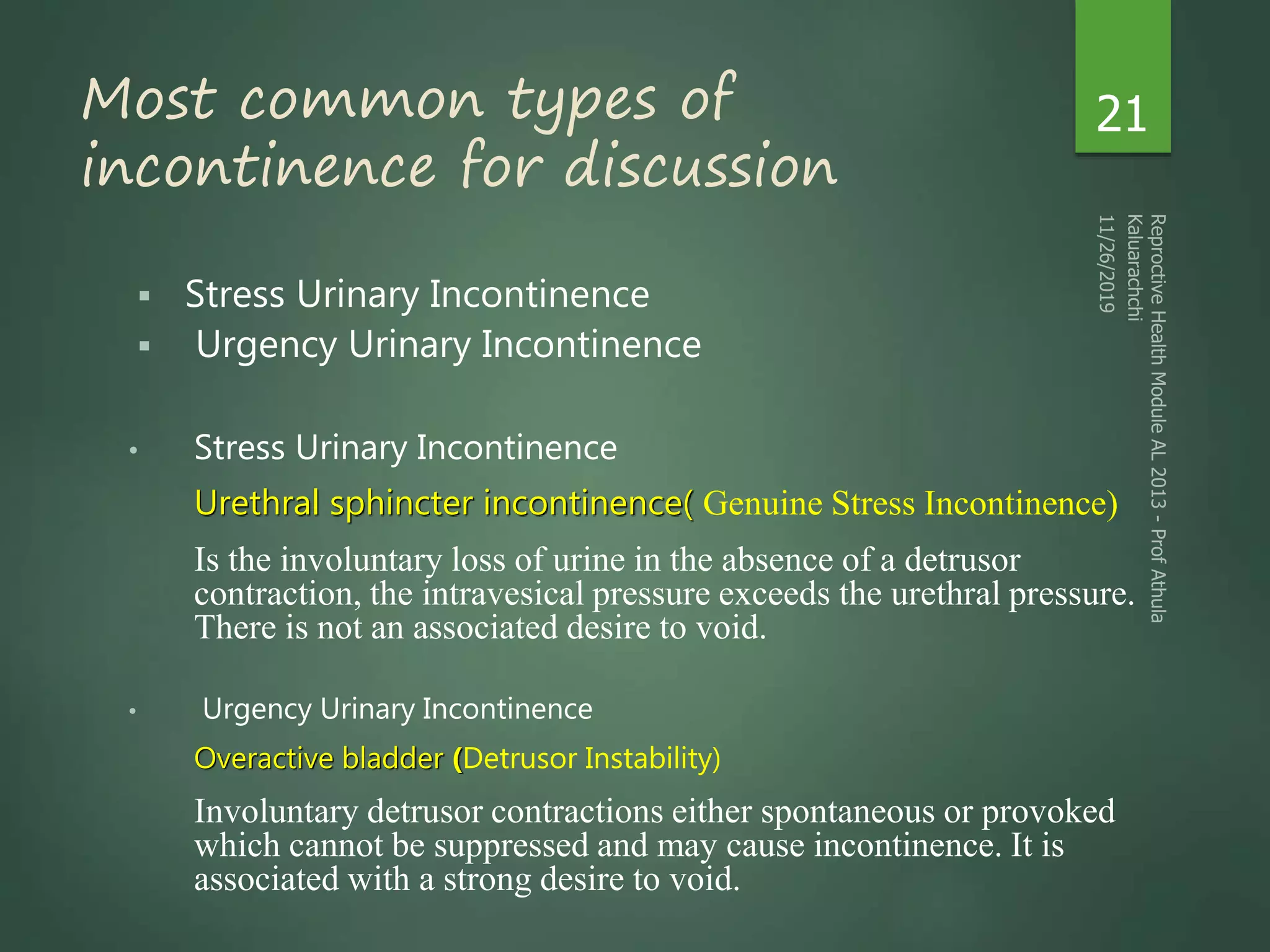 Most common types of incontinence for discussion

21

Reproctive Health Module AL 2013 - Prof Athula Kaluarachchi

11/26/2019

▪ Stress Urinary Incontinence
▪ Urgency Urinary Incontinence

• Stress Urinary Incontinence

Urethral sphincter incontinence( Genuine Stress Incontinence)

Is the involuntary loss of urine in the absence of a detrusor contraction, the intravesical pressure exceeds the urethral pressure. There is not an associated desire to void.

• Urgency Urinary Incontinence

Overactive bladder (Detrusor Instability)

Involuntary detrusor contractions either spontaneous or provoked which cannot be suppressed and may cause incontinence. It is associated with a strong desire to void.